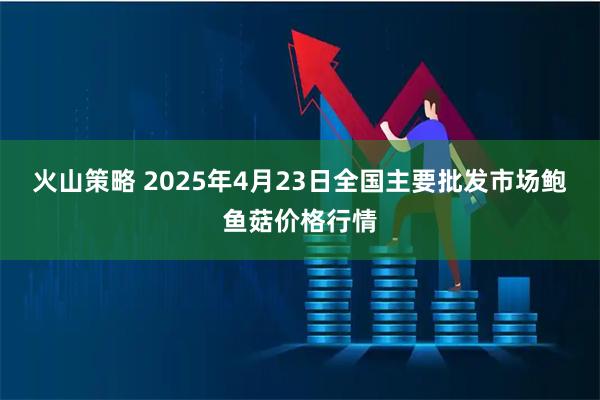 火山策略 2025年4月23日全国主要批发市场鲍鱼菇价格行情